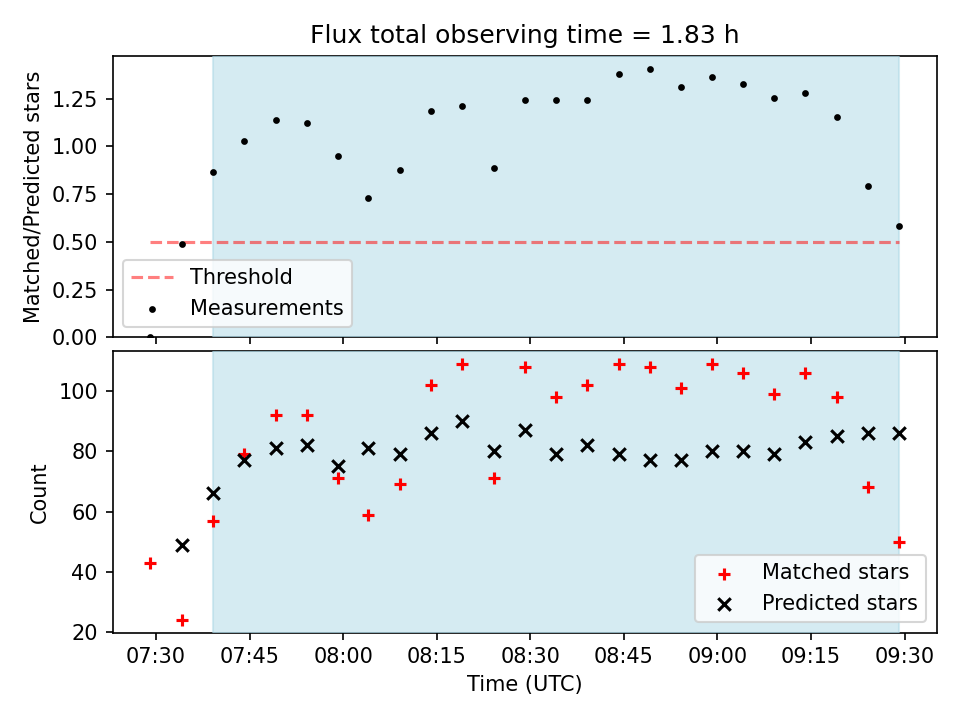 Flux total observing time = 1.83 h

Matched/Predicted stars

1.25
1.00
0.75
0.50
0.25
0.00

Threshold
Measurements

Count

100
80
60
40
20

Matched stars
Predicted stars

07:30
07:45
08:00
08:15
08:30
08:45
09:00
09:15
09:30

Time (UTC)